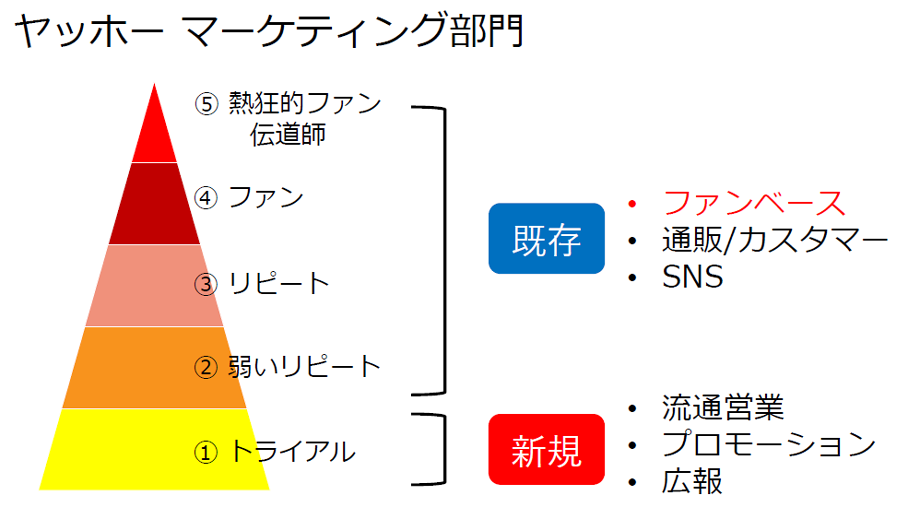 ヤッホー マーケティング部門

⑤ 熱狂的ファン
伝道師

④ ファン

③ リピート

② 弱いリピート

① トライアル

既存

• ファンベース
• 通販/カスタマー
• SNS

新規

• 流通営業
• プロモーション
• 広報